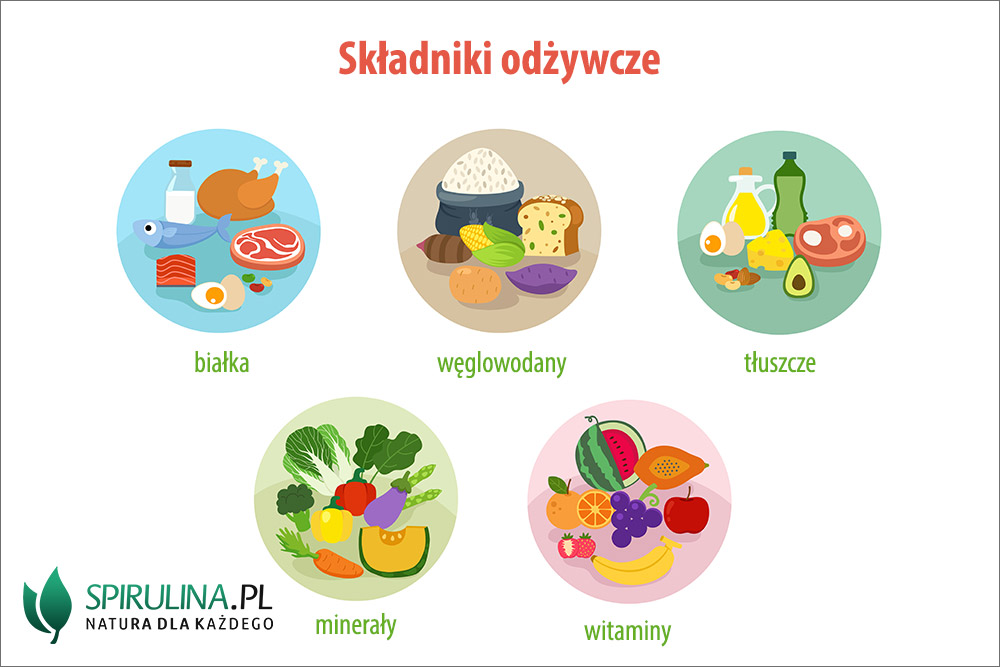 Składniki odżywcze

białka

węglowodany

tłuszcze

minerały

witaminy

SPIRULINA.PL
NATURA DLA KAŻDEGO